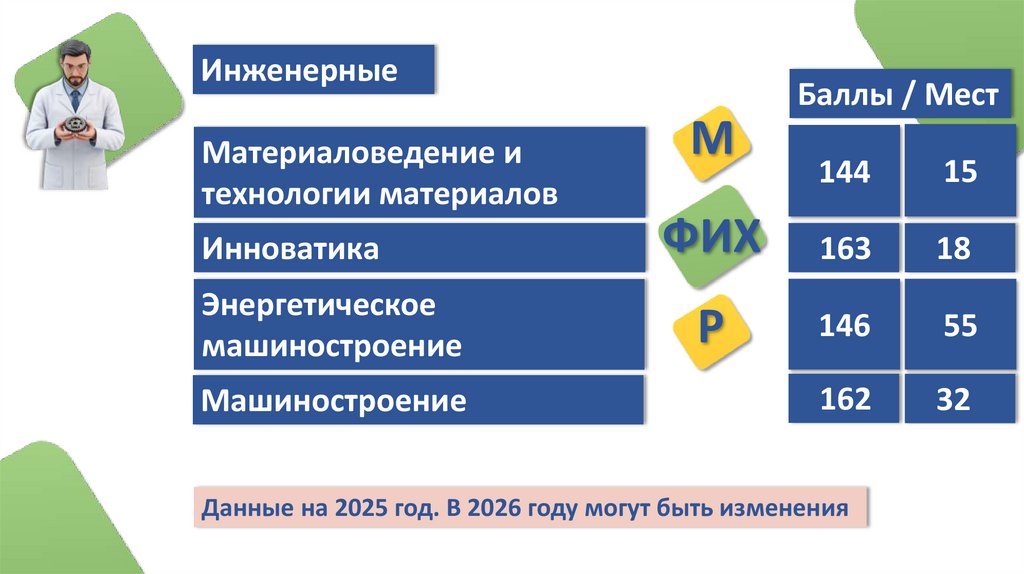 Инженерные

Баллы / Мест

М

ФИХ

Р

| Материаловедение и технологии материалов | 144 | 15 |
|---|---|---|
| Инноватика | 163 | 18 |
| Энергетическое машиностроение | 146 | 55 |
| Машиностроение | 162 | 32 |

Данные на 2025 год. В 2026 году могут быть изменения